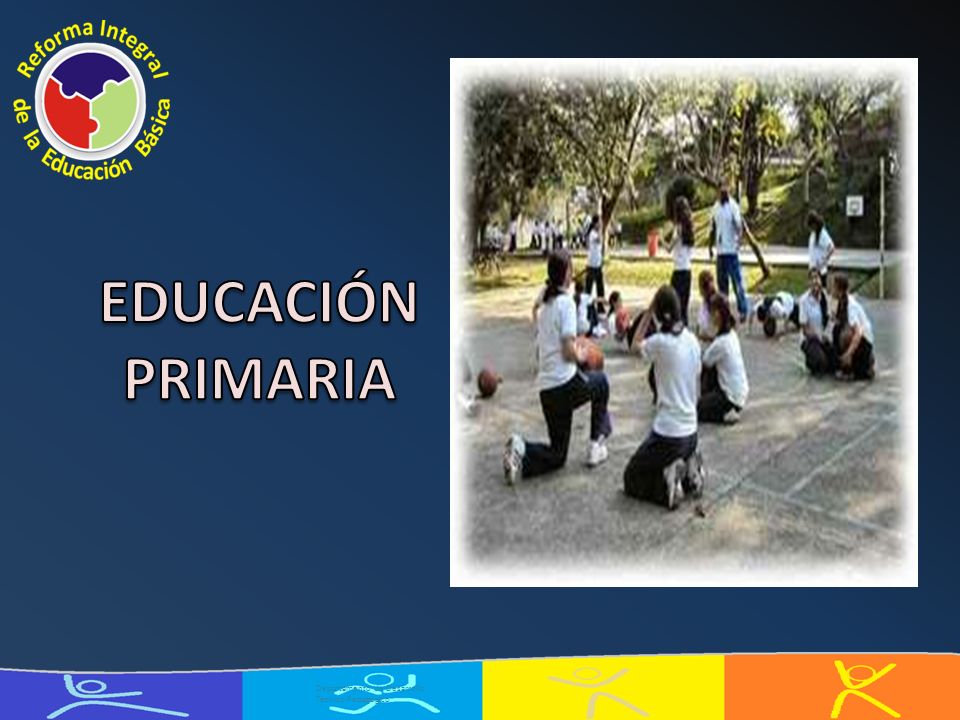 Reforma Integral de la Educación Básica

EDUCACIÓN PRIMARIA